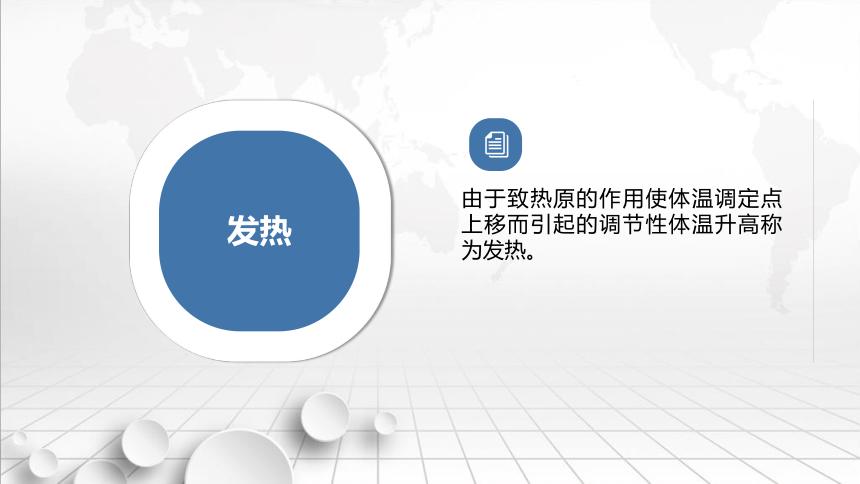 发热

由于致热原的作用使体温调定点上移而引起的调节性体温升高称为发热。